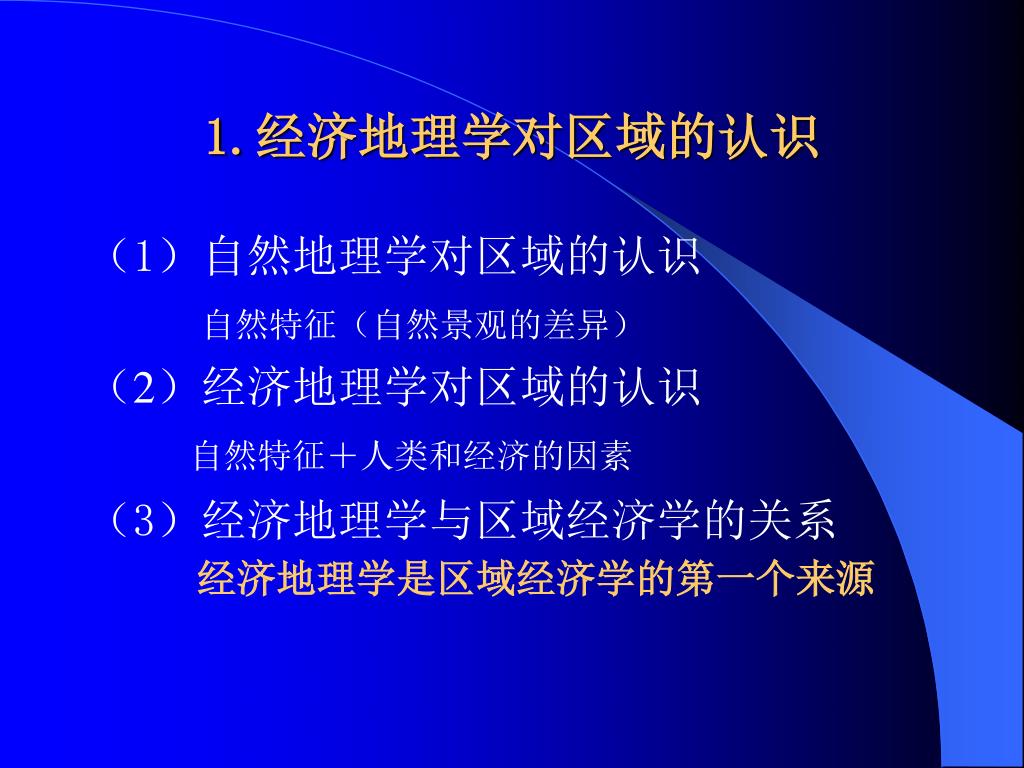 1. 经济地理学对区域的认识

（1）自然地理学对区域的认识

自然特征（自然景观的差异）

（2）经济地理学对区域的认识

自然特征＋人类和经济的因素

（3）经济地理学与区域经济学的关系

经济地理学是区域经济学的第一个来源